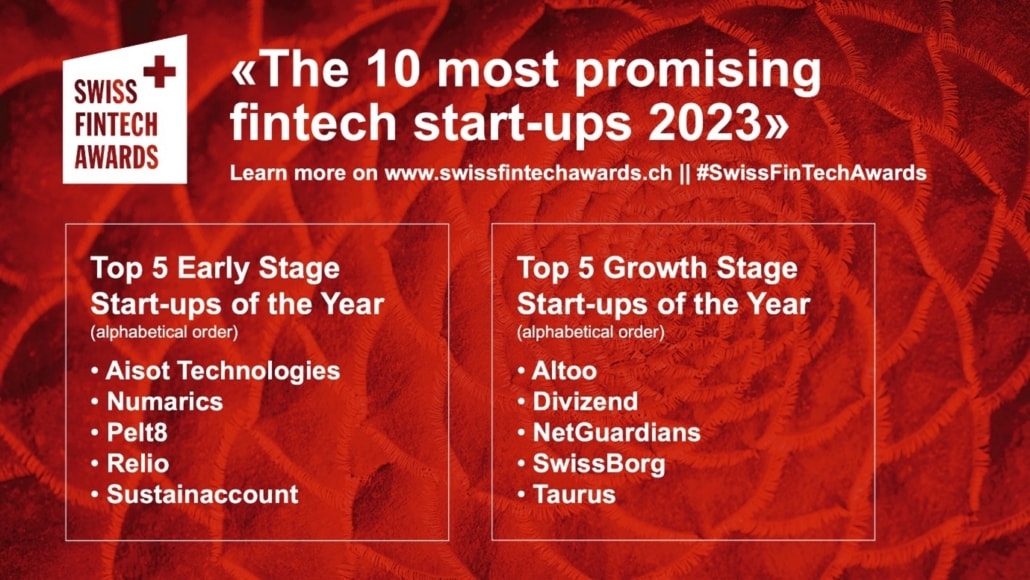 SWISS FINTECH AWARDS

«The 10 most promising fintech start-ups 2023»

Learn more on www.swissfintechawards.ch || #SwissFinTechAwards

Top 5 Early Stage Start-ups of the Year
(alphabetical order)
• Aisot Technologies
• Numarics
• Pelt8
• Relio
• Sustainaccount

Top 5 Growth Stage Start-ups of the Year
(alphabetical order)
• Altoo
• Divizend
• NetGuardians
• SwissBorg
• Taurus